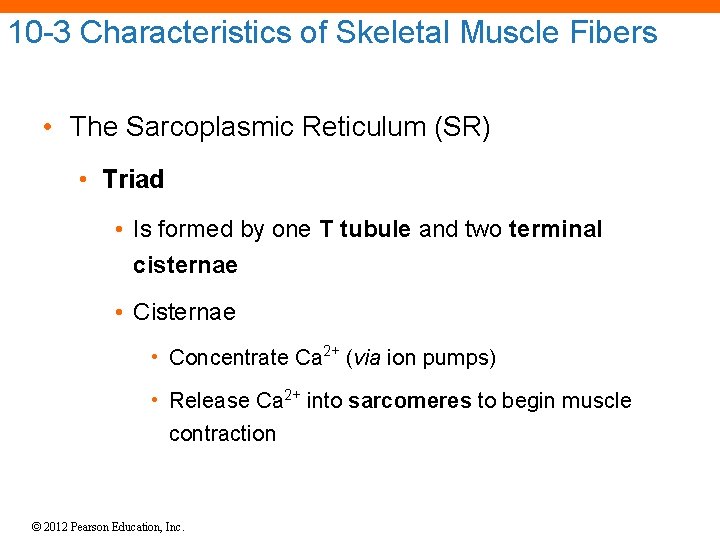 10-3 Characteristics of Skeletal Muscle Fibers

• The Sarcoplasmic Reticulum (SR)

• Triad

• Is formed by one T tubule and two terminal cisternae

• Cisternae

• Concentrate $Ca^{2+}$ (via ion pumps)

• Release $Ca^{2+}$ into sarcomeres to begin muscle contraction

© 2012 Pearson Education, Inc.